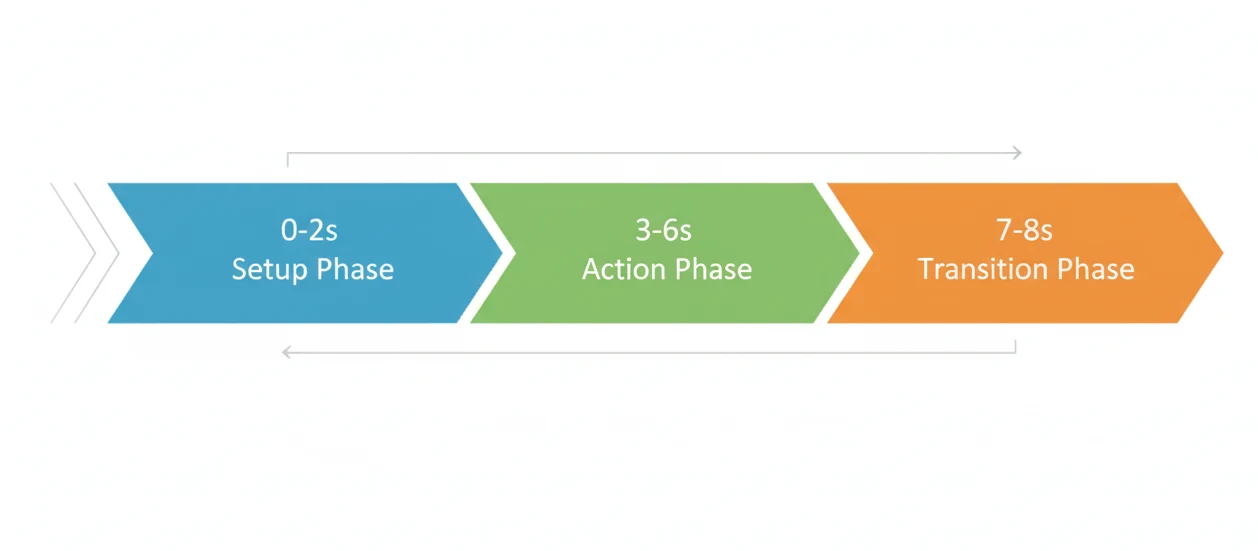 0-2s
Setup Phase

3-6s
Action Phase

7-8s
Transition Phase